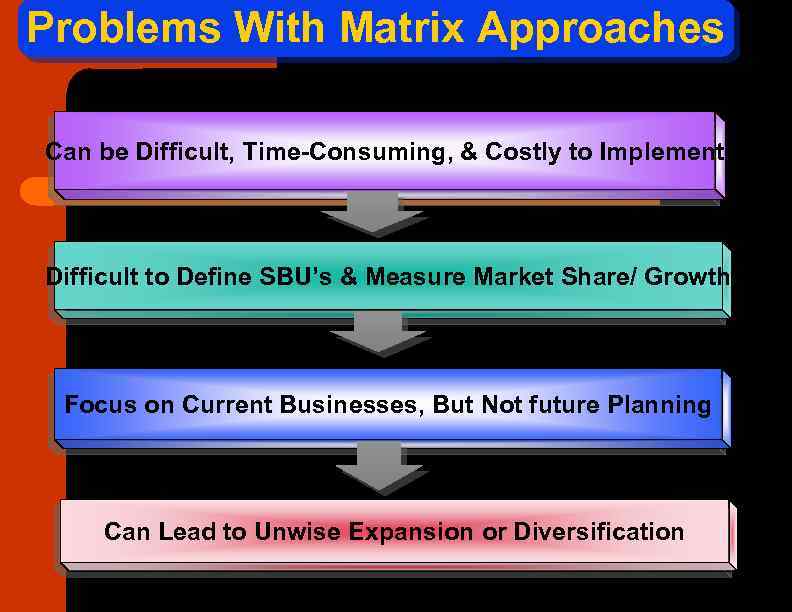 Problems With Matrix Approaches

Can be Difficult, Time-Consuming, & Costly to Implement

Difficult to Define SBU's & Measure Market Share/ Growth

Focus on Current Businesses, But Not future Planning

Can Lead to Unwise Expansion or Diversification